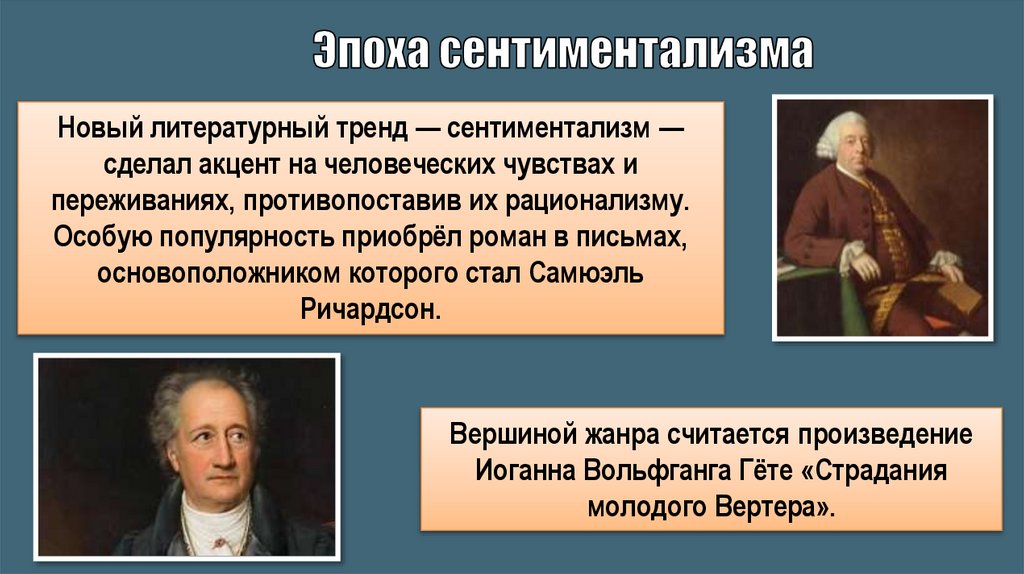 Эпоха сентиментализма

Новый литературный тренд — сентиментализм — сделал акцент на человеческих чувствах и переживаниях, противопоставив их рационализму. Особую популярность приобрёл роман в письмах, основоположником которого стал Самюэль Ричардсон.

Вершиной жанра считается произведение Иоганна Вольфганга Гёте «Страдания молодого Вертера».